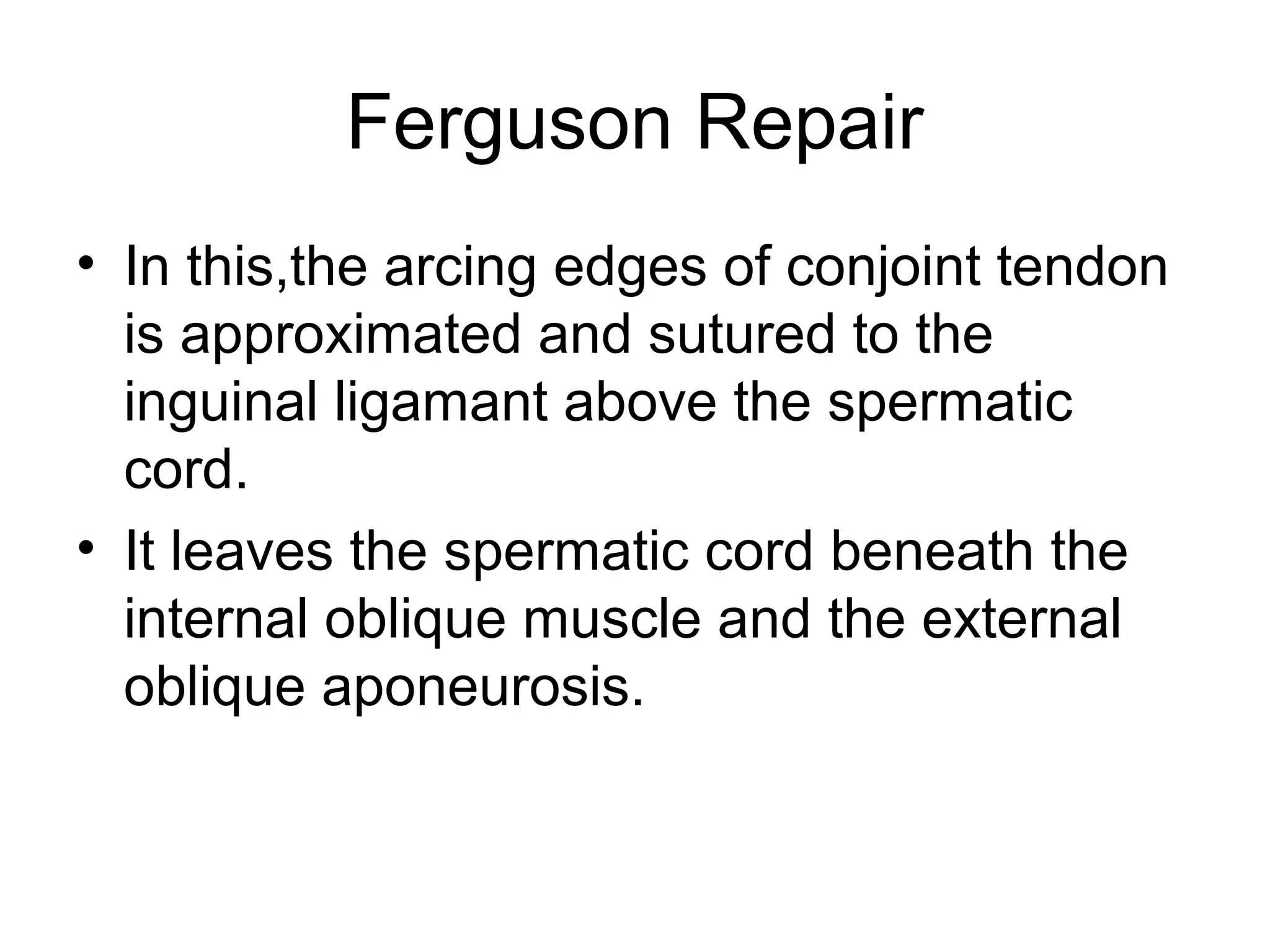 Ferguson Repair

• In this,the arcing edges of conjoint tendon is approximated and sutured to the inguinal ligamant above the spermatic cord.

• It leaves the spermatic cord beneath the internal oblique muscle and the external oblique aponeurosis.